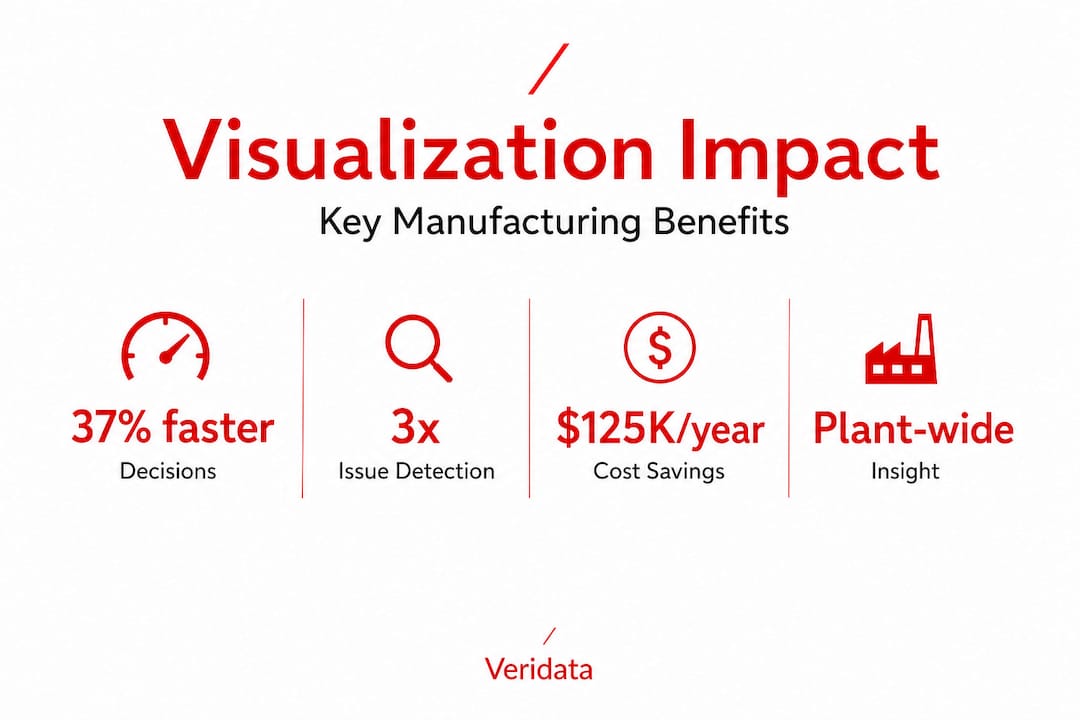 Visualization Impact

Key Manufacturing Benefits

37% faster
Decisions

3x
Issue Detection

$125K/year
Cost Savings

Plant-wide
Insight

Veridata